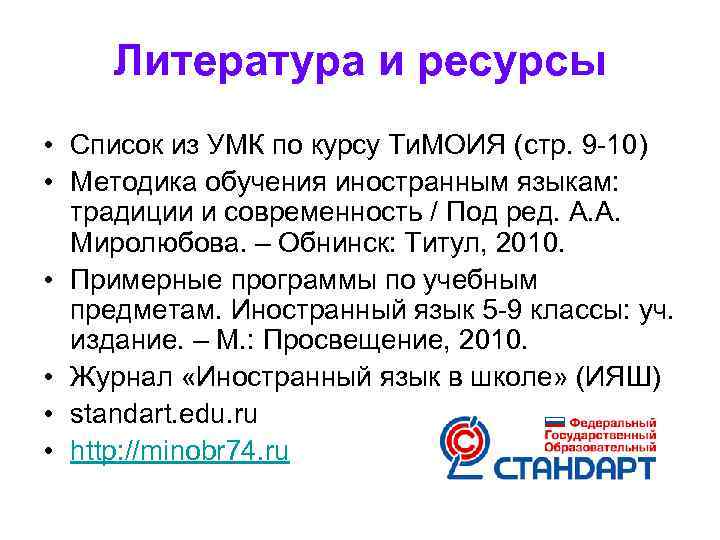 Литература и ресурсы

• Список из УМК по курсу ТиМОИЯ (стр. 9-10)
• Методика обучения иностранным языкам: традиции и современность / Под ред. А.А. Миролюбова. – Обнинск: Титул, 2010.
• Примерные программы по учебным предметам. Иностранный язык 5-9 классы: уч. издание. – М.: Просвещение, 2010.
• Журнал «Иностранный язык в школе» (ИЯШ)
• standart.edu.ru
• http://minobr74.ru

Федеральный Государственный Образовательный СТАНДАРТ